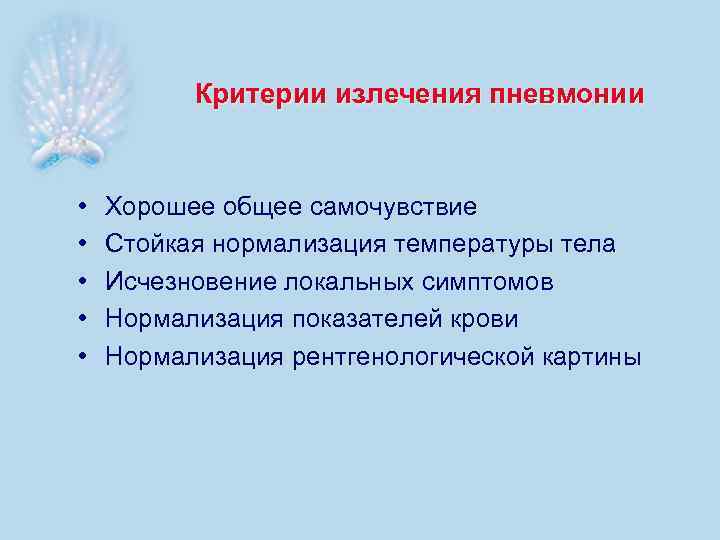 Критерии излечения пневмонии

• Хорошее общее самочувствие
• Стойкая нормализация температуры тела
• Исчезновение локальных симптомов
• Нормализация показателей крови
• Нормализация рентгенологической картины